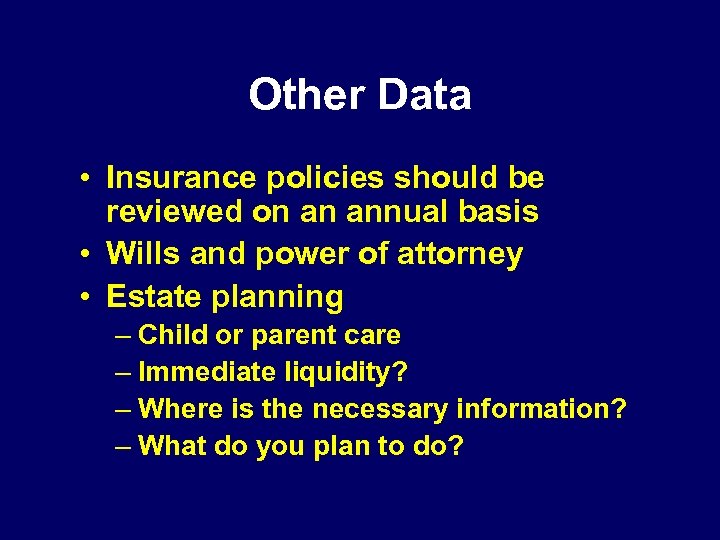 Other Data

• Insurance policies should be reviewed on an annual basis
• Wills and power of attorney
• Estate planning
– Child or parent care
– Immediate liquidity?
– Where is the necessary information?
– What do you plan to do?